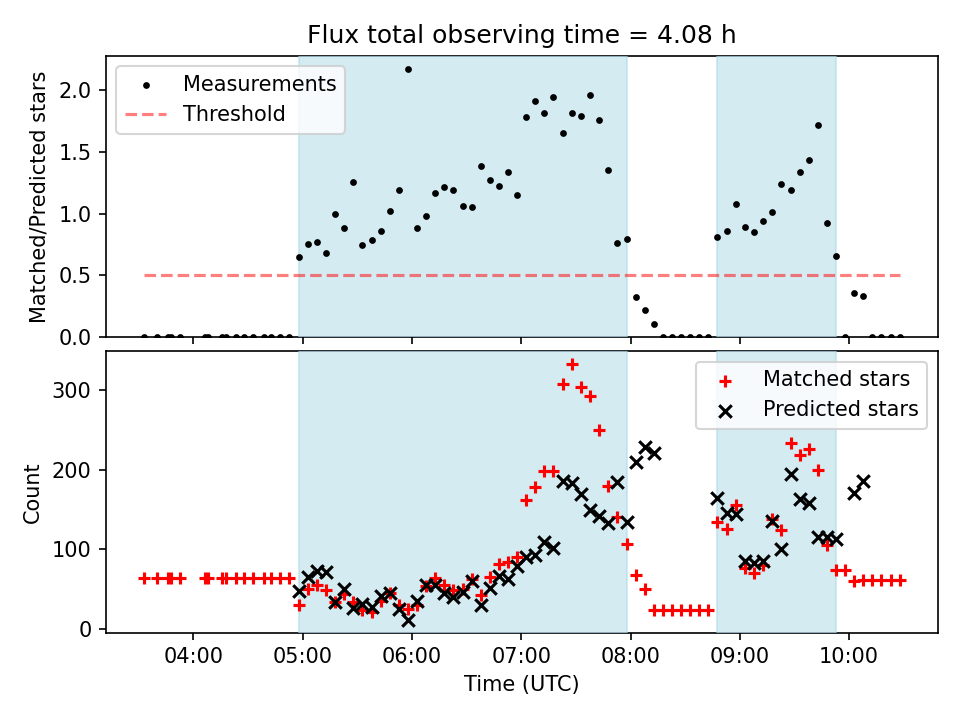 Flux total observing time = 4.08 h

Measurements
Threshold

Matched/Predicted stars

2.0
1.5
1.0
0.5
0.0

Matched stars
Predicted stars

Count

300
200
100
0

04:00
05:00
06:00
07:00
08:00
09:00
10:00

Time (UTC)